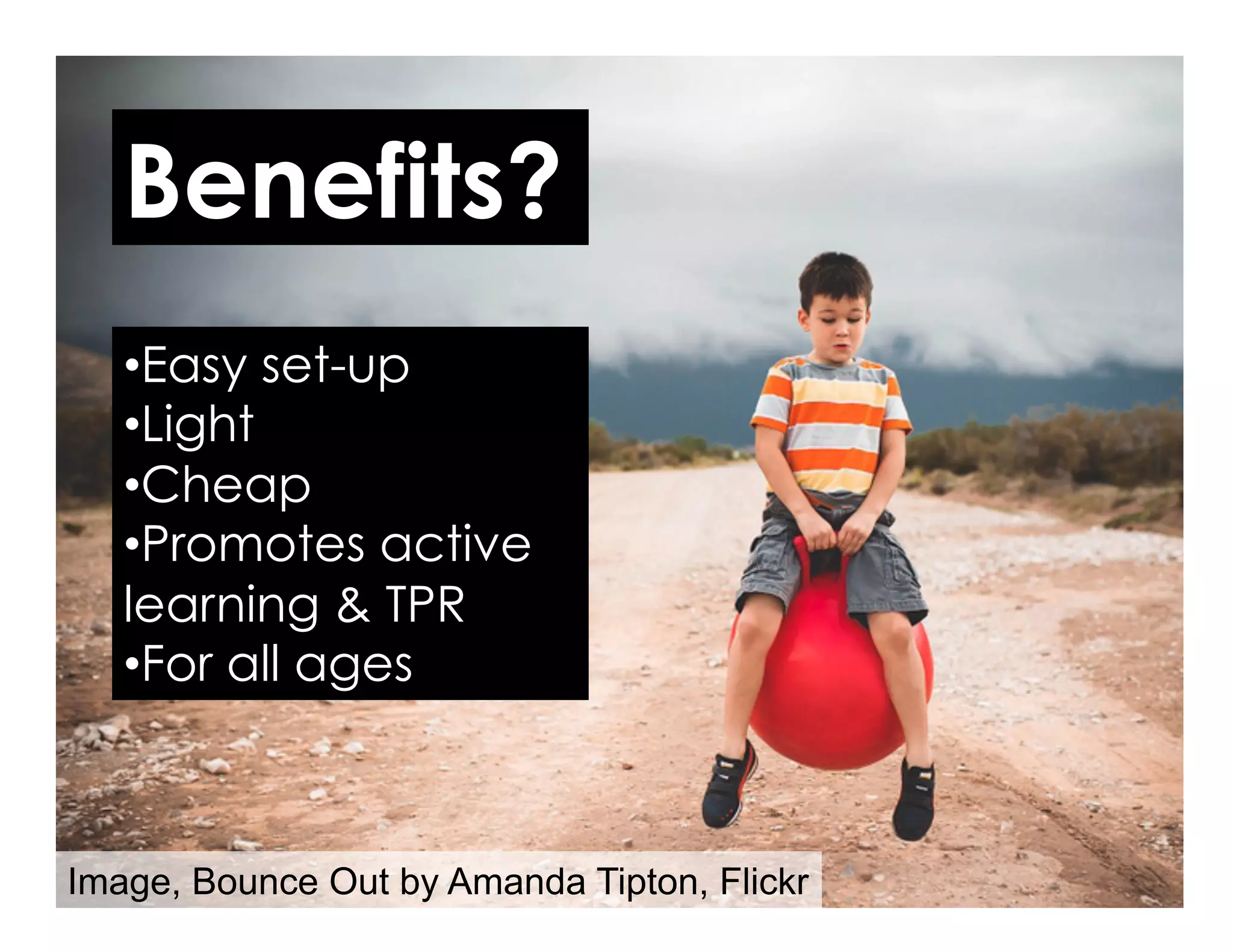 Benefits?

•Easy set-up
•Light
•Cheap
•Promotes active learning & TPR
•For all ages

Image, Bounce Out by Amanda Tipton, Flickr